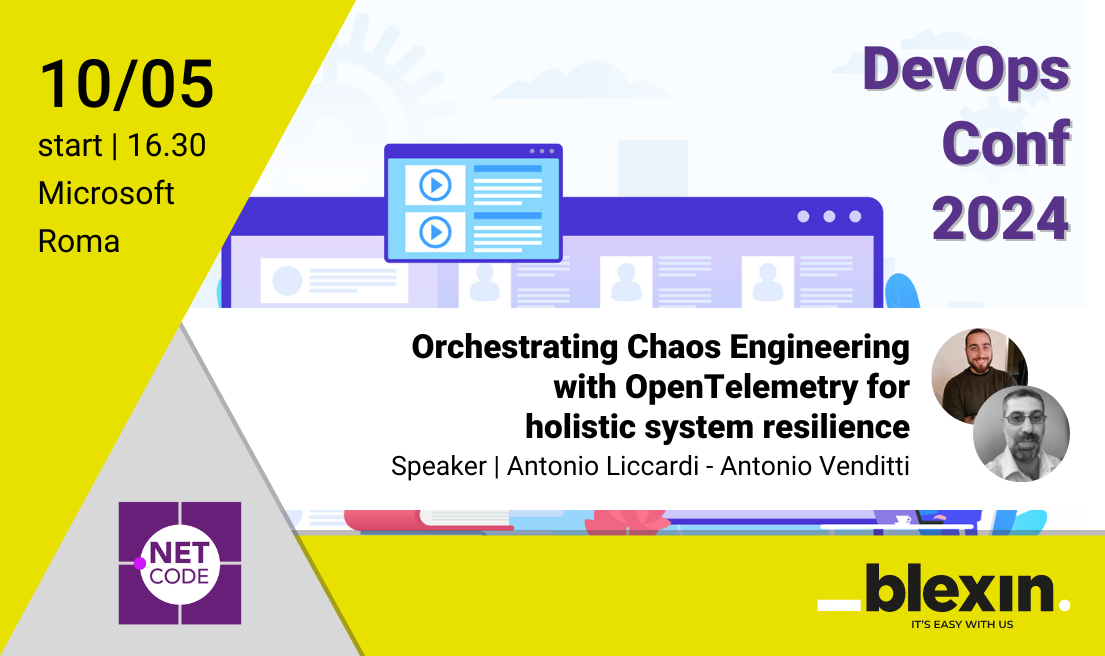 10/05
start | 16.30
Microsoft
Roma

DevOps Conf 2024

Orchestrating Chaos Engineering with OpenTelemetry for holistic system resilience
Speaker | Antonio Liccardi - Antonio Venditti

.NET CODE

blexin.
IT'S EASY WITH US